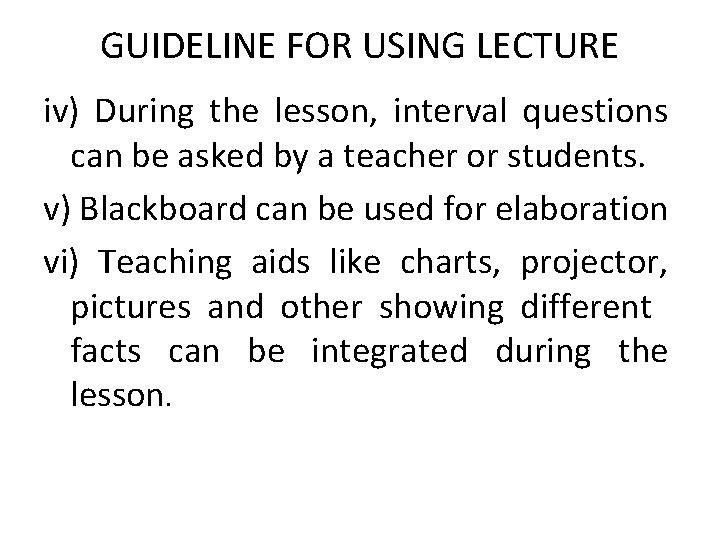 GUIDELINE FOR USING LECTURE

iv) During the lesson, interval questions can be asked by a teacher or students.

v) Blackboard can be used for elaboration

vi) Teaching aids like charts, projector, pictures and other showing different facts can be integrated during the lesson.